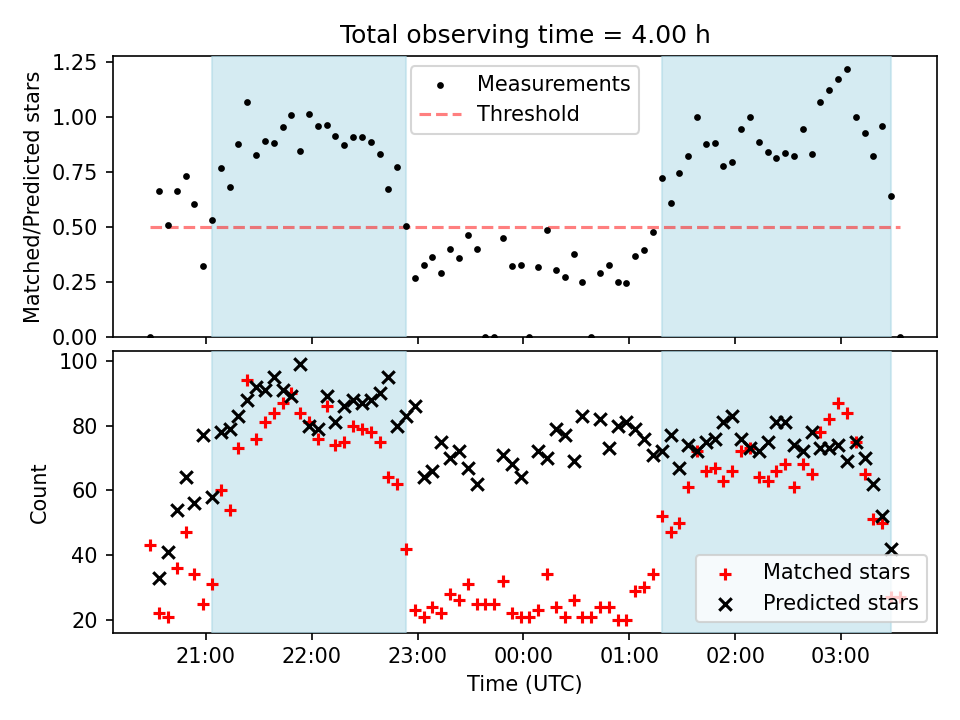 Total observing time = 4.00 h

Matched/Predicted stars

1.25
1.00
0.75
0.50
0.25
0.00

Measurements
Threshold

Count

100
80
60
40
20

Matched stars
Predicted stars

21:00
22:00
23:00
00:00
01:00
02:00
03:00

Time (UTC)